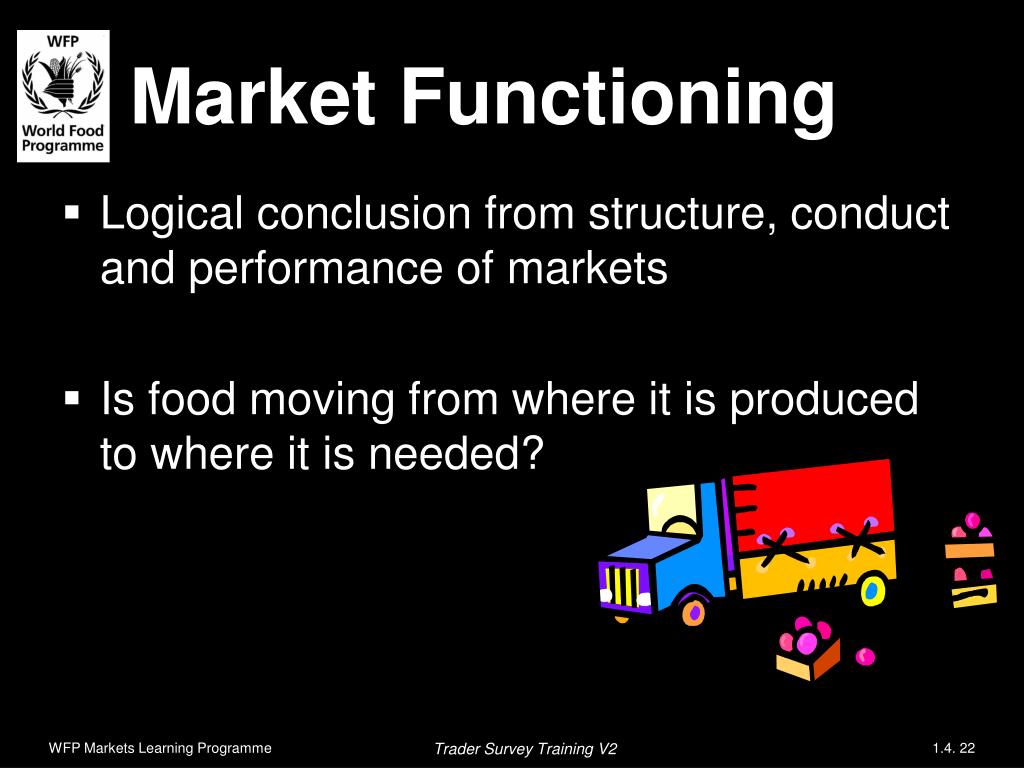 WFP
World Food Programme

Market Functioning

▪ Logical conclusion from structure, conduct and performance of markets

▪ Is food moving from where it is produced to where it is needed?

WFP Markets Learning Programme

Trader Survey Training V2

1.4. 22